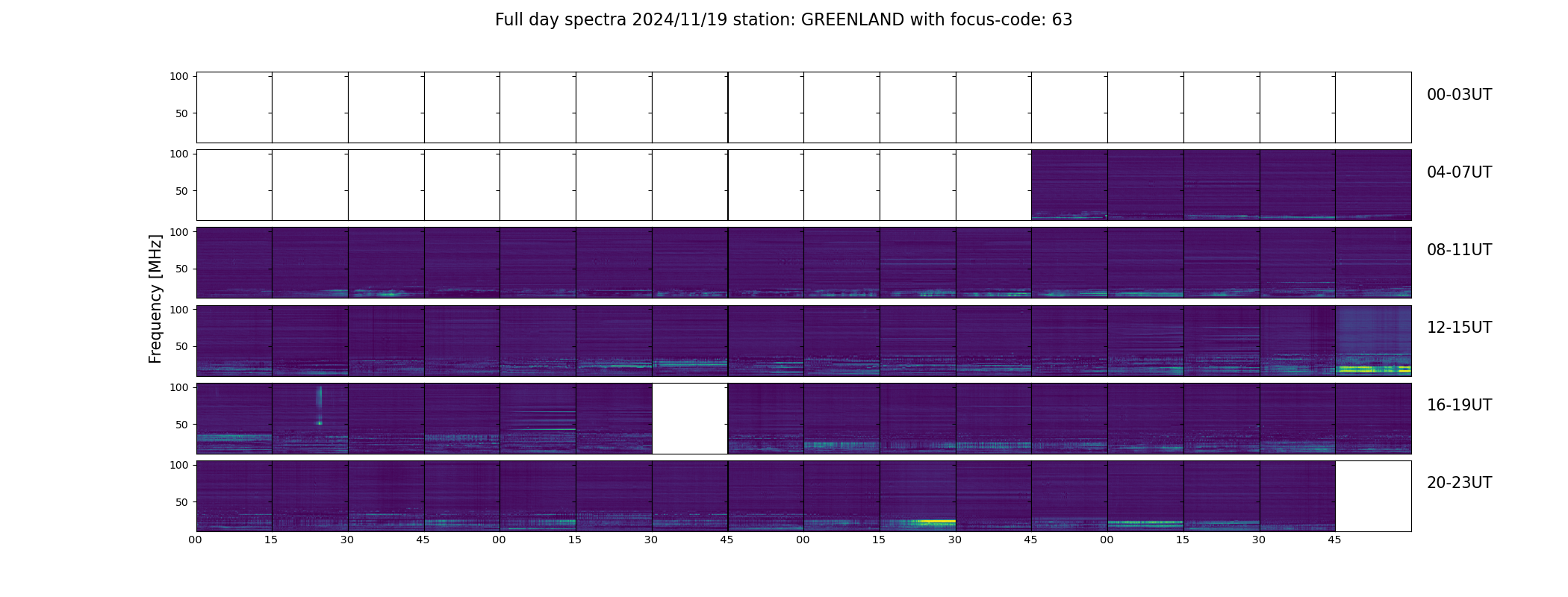 Full day spectra 2024/11/19 station: GREENLAND with focus-code: 63

Frequency [MHz]

100
50
00-03UT

100
50
04-07UT

100
50
08-11UT

100
50
12-15UT

100
50
16-19UT

100
50
20-23UT

00 15 30 45 00 15 30 45 00 15 30 45 00 15 30 45